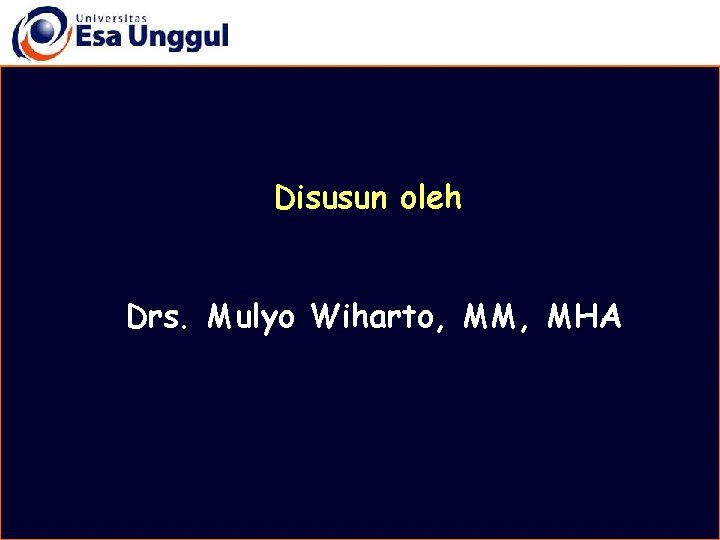 Universitas
Esa Unggul

Disusun oleh

Drs. Mulyo Wiharto, MM, MHA